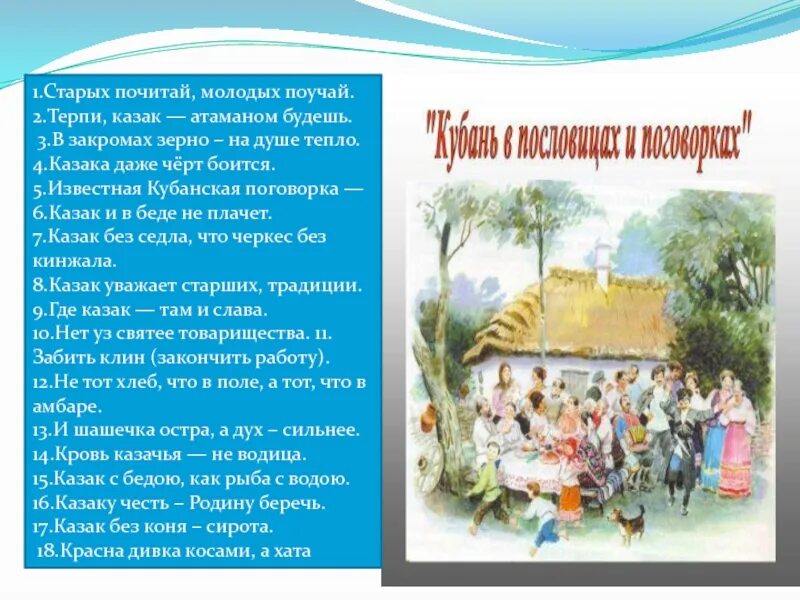 1.Старых почитай, молодых поучай.
2.Терпи, казак — атаманом будешь.
3.В закромах зерно – на душе тепло.
4.Казака даже чёрт боится.
5.Известная Кубанская поговорка —
6.Казак и в беде не плачет.
7.Казак без седла, что черкес без кинжала.
8.Казак уважает старших, традиции.
9.Где казак — там и слава.
10.Нет уз святее товарищества. 11. Забить клин (закончить работу).
12.Не тот хлеб, что в поле, а тот, что в амбаре.
13.И шашечка остра, а дух – сильнее.
14.Кровь казачья — не водица.
15.Казак с бедою, как рыба с водою.
16.Казаку честь – Родину беречь.
17.Казак без коня – сирота.
18.Красна дивка косами, а хата

"Кубань в пословицах и поговорках"